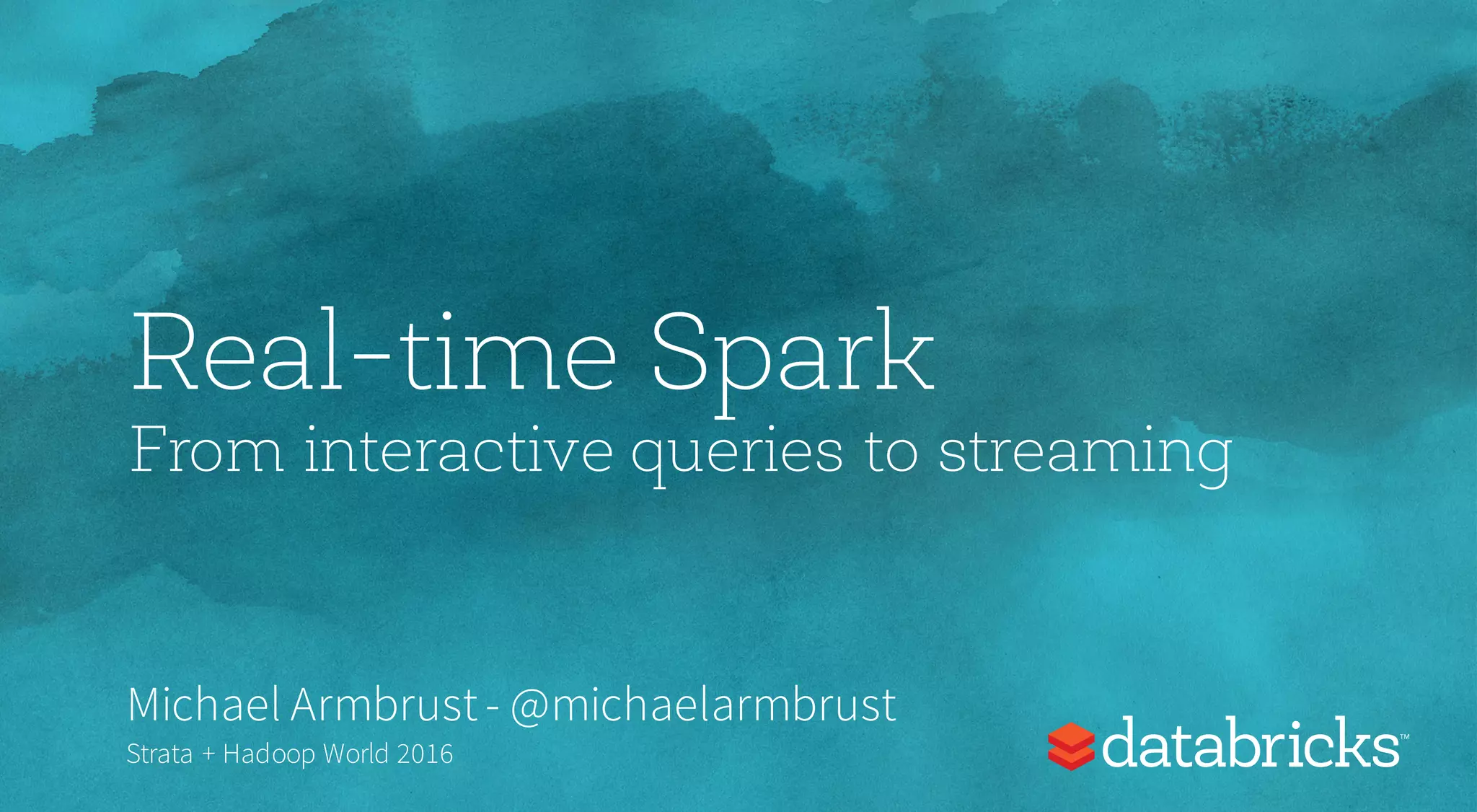 Real-time Spark
From interactive queries to streaming

Michael Armbrust - @michaelarmbrust
Strata + Hadoop World 2016

databricks™